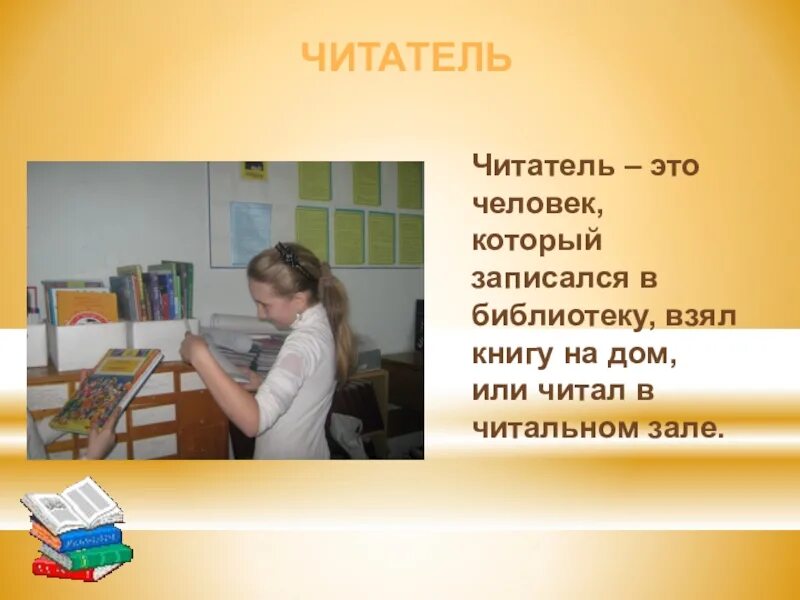 ЧИТАТЕЛЬ

Читатель – это человек, который записался в библиотеку, взял книгу на дом, или читал в читальном зале.